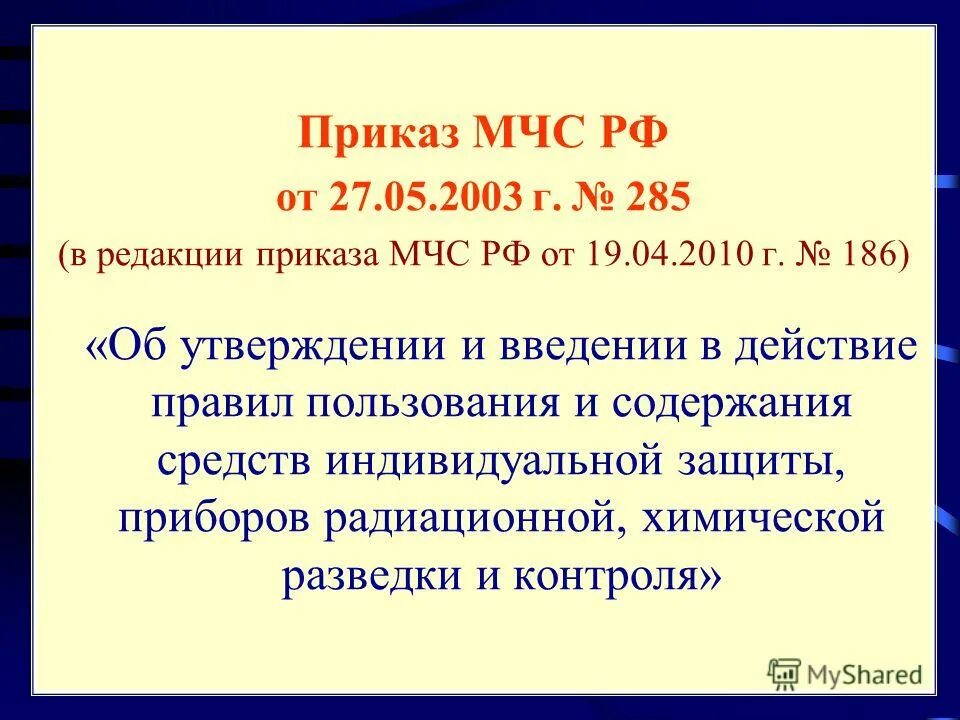 Приказ МЧС РФ
от 27.05.2003 г. № 285
(в редакции приказа МЧС РФ от 19.04.2010 г. № 186)

«Об утверждении и введении в действие правил пользования и содержания средств индивидуальной защиты, приборов радиационной, химической разведки и контроля»

MyShared